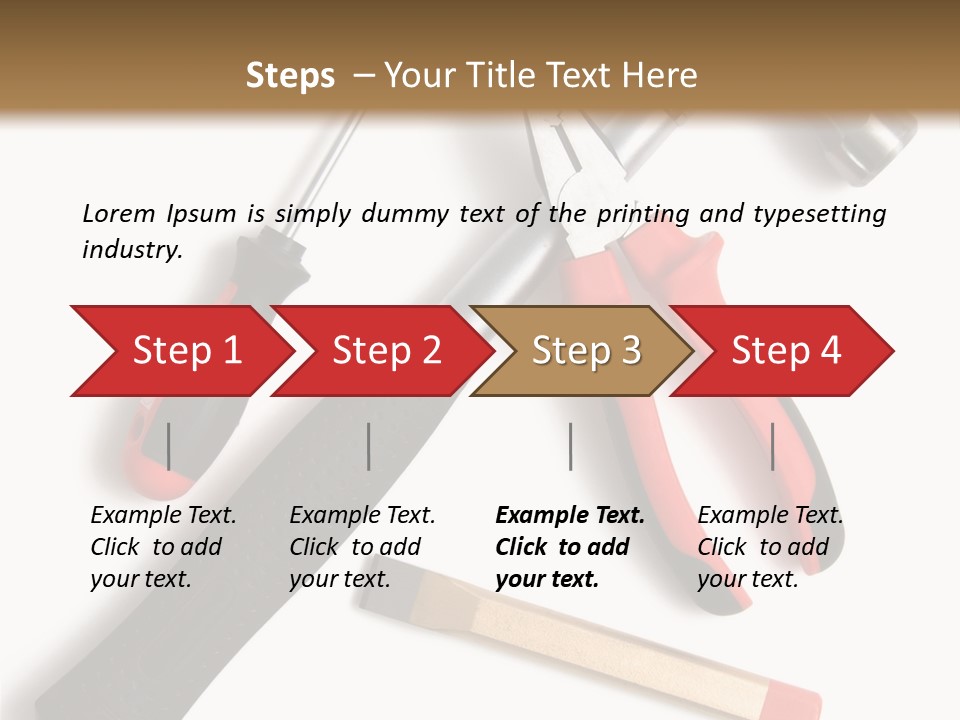 Steps – Your Title Text Here

Lorem Ipsum is simply dummy text of the printing and typesetting industry.

Step 1

Step 2

Step 3

Step 4

Example Text. Click to add your text.

Example Text. Click to add your text.

Example Text. Click to add your text.

Example Text. Click to add your text.